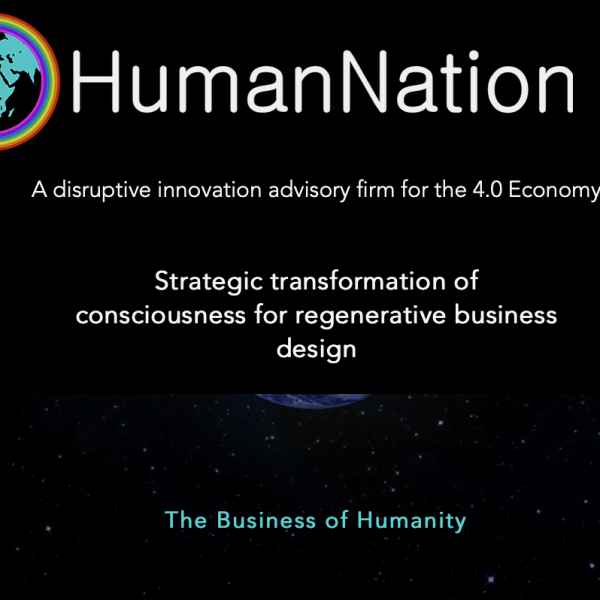 HumanNation

A disruptive innovation advisory firm for the 4.0 Economy

Strategic transformation of consciousness for regenerative business design

The Business of Humanity